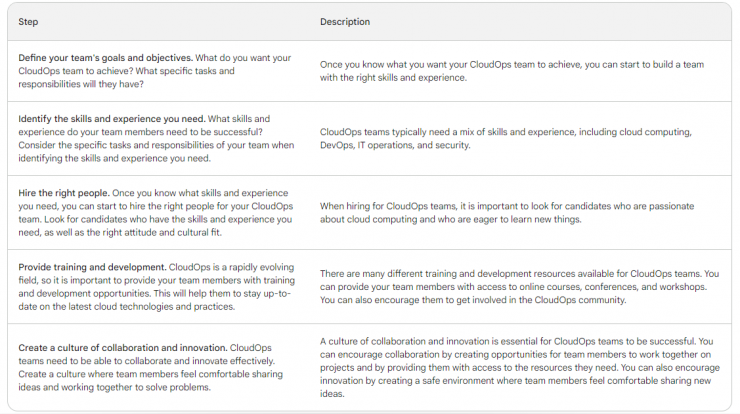 | Step | Description |
|---|---|
| Define your team's goals and objectives. What do you want your CloudOps team to achieve? What specific tasks and responsibilities will they have? | Once you know what you want your CloudOps team to achieve, you can start to build a team with the right skills and experience. |
| Identify the skills and experience you need. What skills and experience do your team members need to be successful? Consider the specific tasks and responsibilities of your team when identifying the skills and experience you need. | CloudOps teams typically need a mix of skills and experience, including cloud computing, DevOps, IT operations, and security. |
| Hire the right people. Once you know what skills and experience you need, you can start to hire the right people for your CloudOps team. Look for candidates who have the skills and experience you need, as well as the right attitude and cultural fit. | When hiring for CloudOps teams, it is important to look for candidates who are passionate about cloud computing and who are eager to learn new things. |
| Provide training and development. CloudOps is a rapidly evolving field, so it is important to provide your team members with training and development opportunities. This will help them to stay up-to-date on the latest cloud technologies and practices. | There are many different training and development resources available for CloudOps teams. You can provide your team members with access to online courses, conferences, and workshops. You can also encourage them to get involved in the CloudOps community. |
| Create a culture of collaboration and innovation. CloudOps teams need to be able to collaborate and innovate effectively. Create a culture where team members feel comfortable sharing ideas and working together to solve problems. | A culture of collaboration and innovation is essential for CloudOps teams to be successful. You can encourage collaboration by creating opportunities for team members to work together on projects and by providing them with access to the resources they need. You can also encourage innovation by creating a safe environment where team members feel comfortable sharing new ideas. |